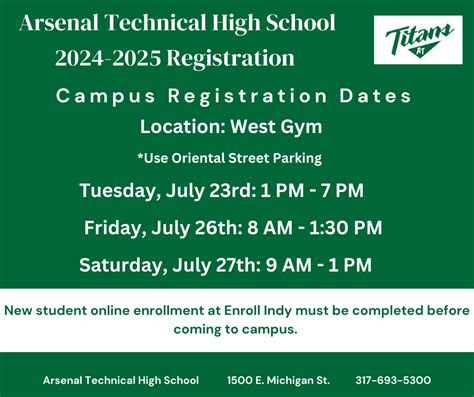 Arsenal Technical High School
2024-2025 Registration

Titans
AT

Campus Registration Dates
Location: West Gym
*Use Oriental Street Parking

Tuesday, July 23rd: 1 PM - 7 PM
Friday, July 26th: 8 AM - 1:30 PM
Saturday, July 27th: 9 AM - 1 PM

New student online enrollment at Enroll Indy must be completed before coming to campus.

Arsenal Technical High School 1500 E. Michigan St. 317-693-5300